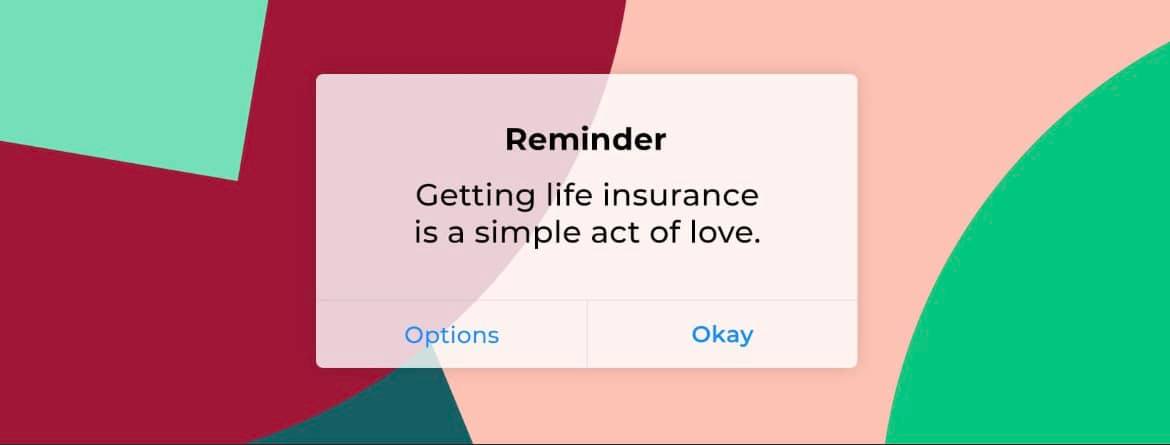 Reminder

Getting life insurance is a simple act of love.

Options

Okay